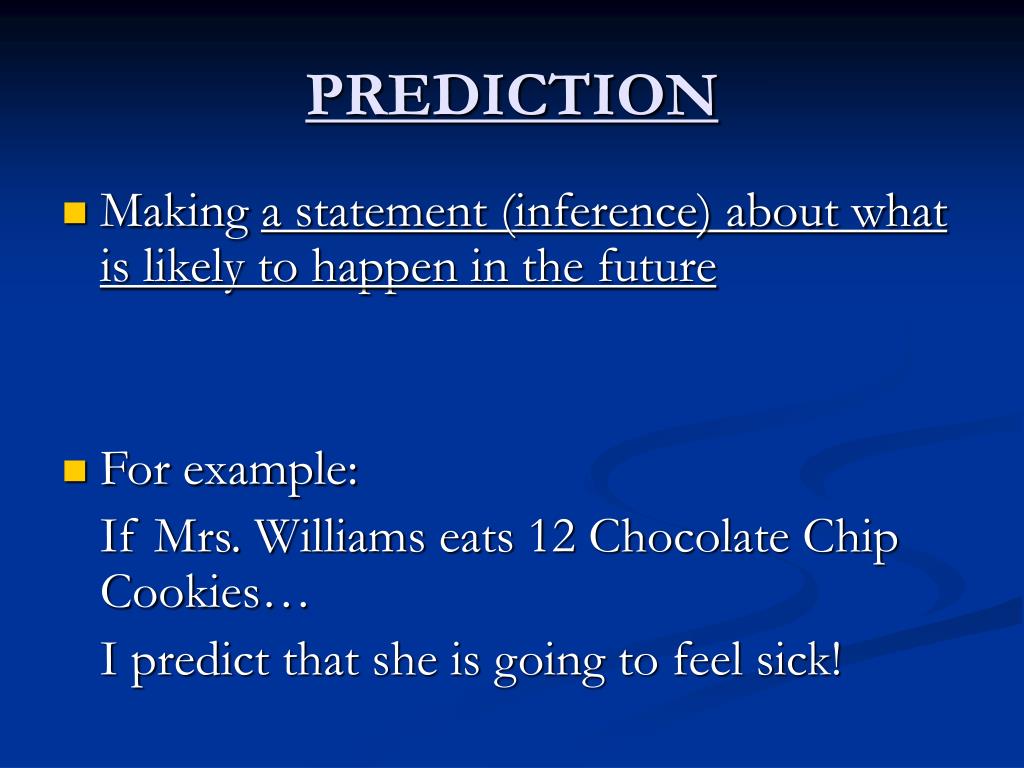 PREDICTION

Making a statement (inference) about what is likely to happen in the future

For example:

If Mrs. Williams eats 12 Chocolate Chip Cookies…

I predict that she is going to feel sick!